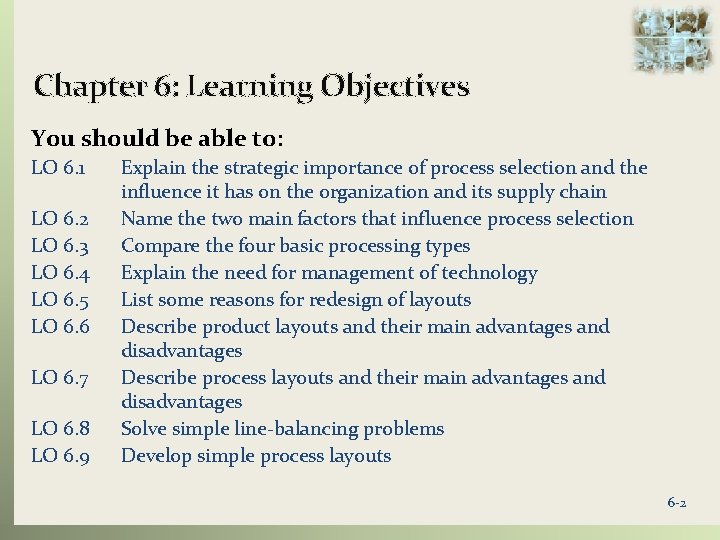 Chapter 6: Learning Objectives

You should be able to:

LO 6.1 Explain the strategic importance of process selection and the influence it has on the organization and its supply chain
LO 6.2 Name the two main factors that influence process selection
LO 6.3 Compare the four basic processing types
LO 6.4 Explain the need for management of technology
LO 6.5 List some reasons for redesign of layouts
LO 6.6 Describe product layouts and their main advantages and disadvantages
LO 6.7 Describe process layouts and their main advantages and disadvantages
LO 6.8 Solve simple line-balancing problems
LO 6.9 Develop simple process layouts

6-2